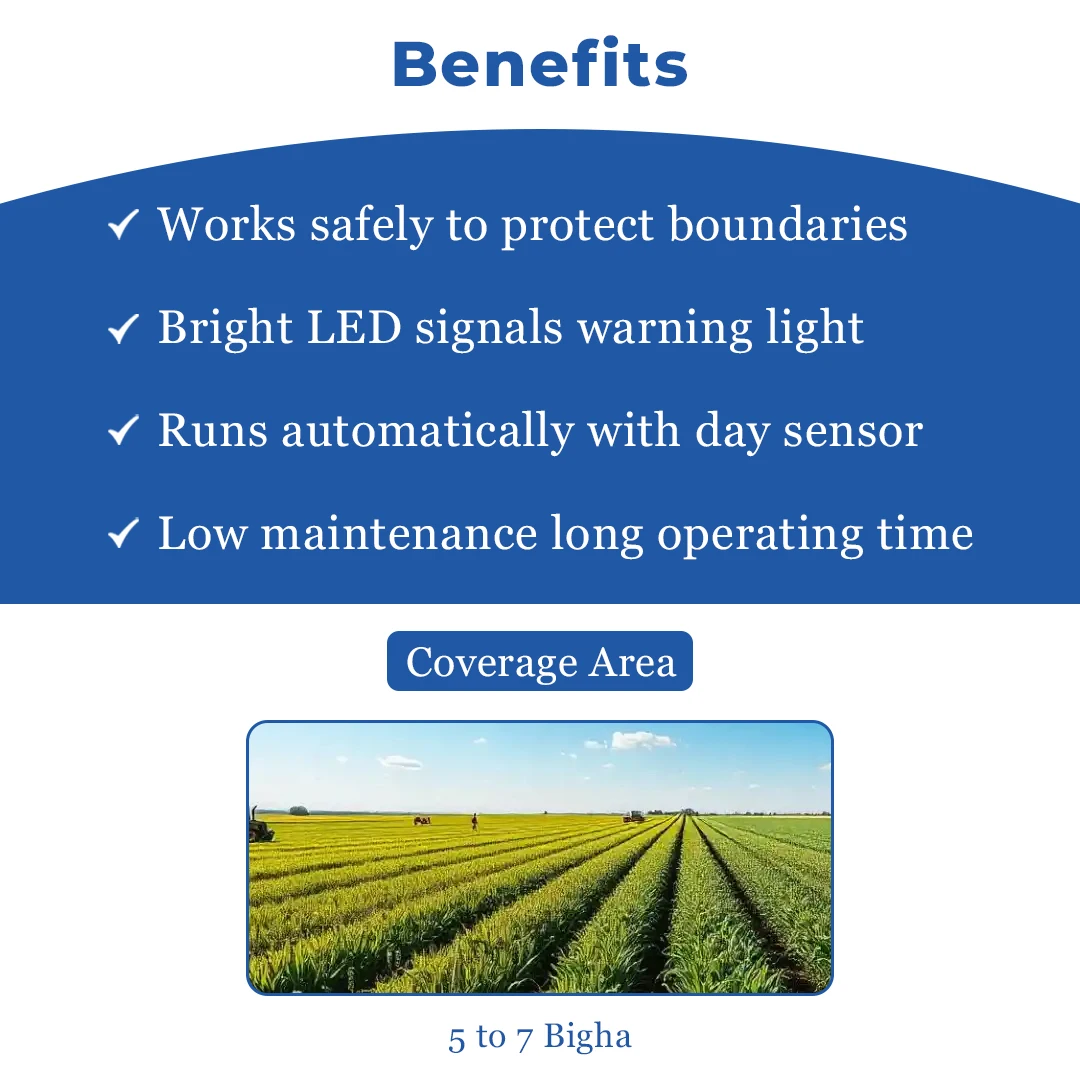 Benefits

✓ Works safely to protect boundaries

✓ Bright LED signals warning light

✓ Runs automatically with day sensor

✓ Low maintenance long operating time

Coverage Area

5 to 7 Bigha